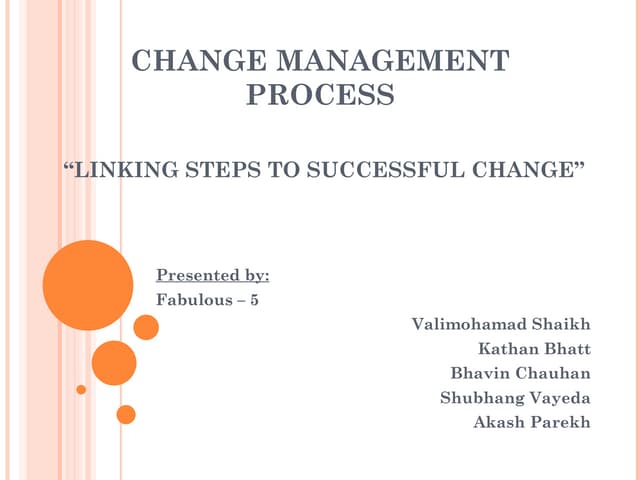 CHANGE MANAGEMENT PROCESS

“LINKING STEPS TO SUCCESSFUL CHANGE”

Presented by:
Fabulous – 5

Valimohamad Shaikh
Kathan Bhatt
Bhavin Chauhan
Shubhang Vayeda
Akash Parekh